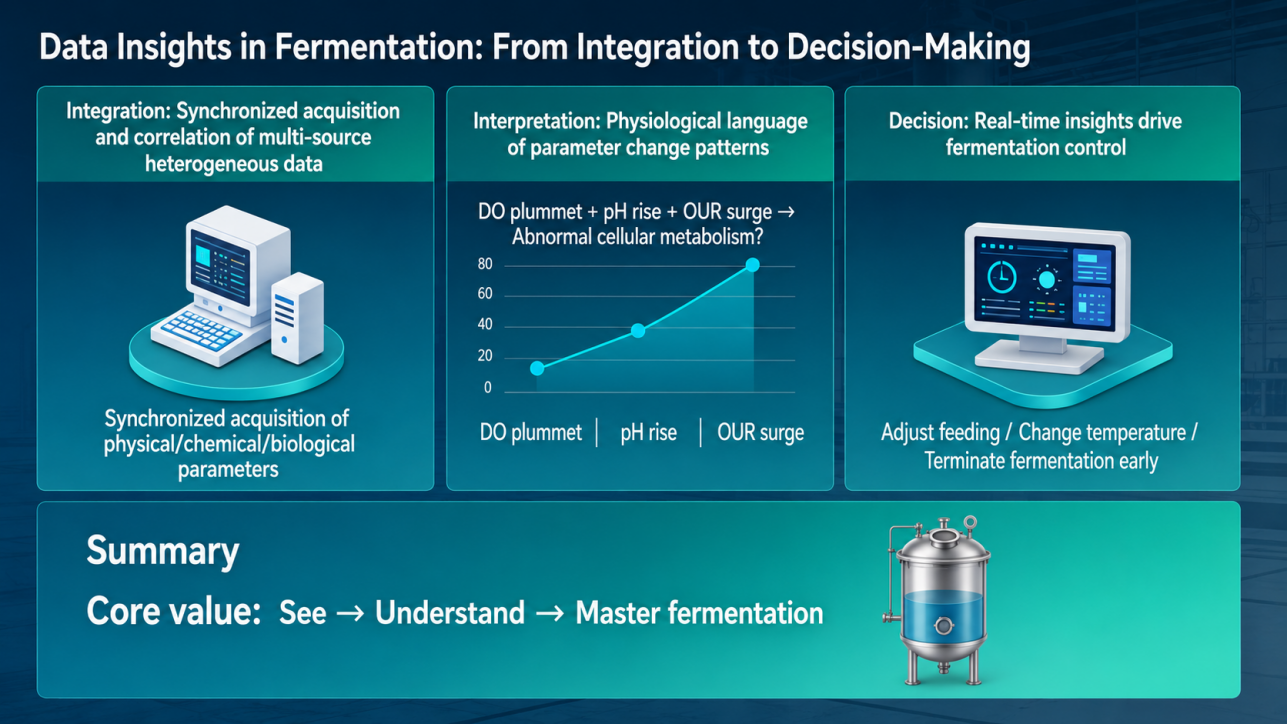 Data Insights in Fermentation: From Integration to Decision-Making

Integration: Synchronized acquisition and correlation of multi-source heterogeneous data

Synchronized acquisition of physical/chemical/biological parameters

Interpretation: Physiological language of parameter change patterns

DO plummet + pH rise + OUR surge → Abnormal cellular metabolism?

80
60
40
20
0

DO plummet | pH rise | OUR surge

Decision: Real-time insights drive fermentation control

Adjust feeding / Change temperature / Terminate fermentation early

Summary

Core value: See → Understand → Master fermentation